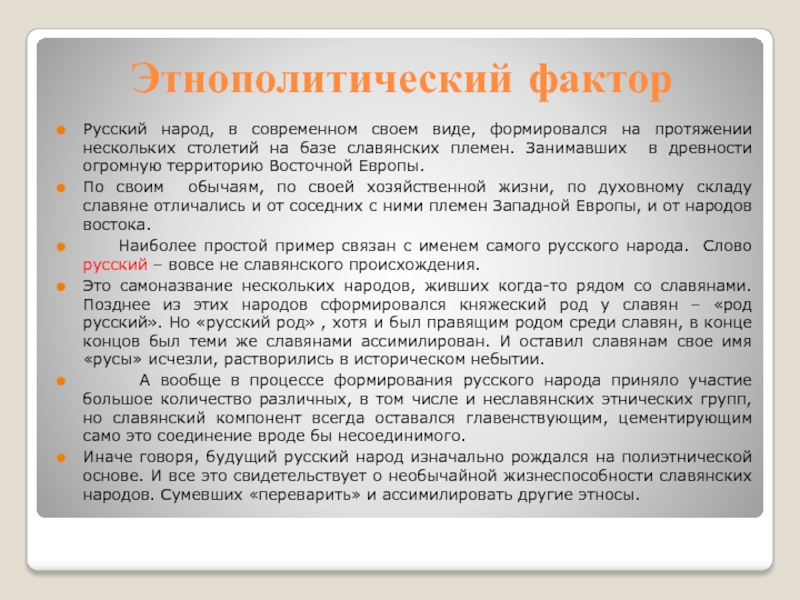 Этнополитический фактор

Русский народ, в современном своем виде, формировался на протяжении нескольких столетий на базе славянских племен. Занимавших в древности огромную территорию Восточной Европы.

По своим обычаям, по своей хозяйственной жизни, по духовному складу славяне отличались и от соседних с ними племен Западной Европы, и от народов востока.

Наиболее простой пример связан с именем самого русского народа. Слово русский – вовсе не славянского происхождения.

Это самоназвание нескольких народов, живших когда-то рядом со славянами. Позднее из этих народов сформировался княжеский род у славян – «род русский». Но «русский род» , хотя и был правящим родом среди славян, в конце концов был теми же славянами ассимилирован. И оставил славянам свое имя «русы» исчезли, растворились в историческом небытии.

А вообще в процессе формирования русского народа приняло участие большое количество различных, в том числе и неславянских этнических групп, но славянский компонент всегда оставался главенствующим, цементирующим само это соединение вроде бы несоединимого.

Иначе говоря, будущий русский народ изначально рождался на полиэтнической основе. И все это свидетельствует о необычайной жизнеспособности славянских народов. Сумевших «переварить» и ассимилировать другие этносы.